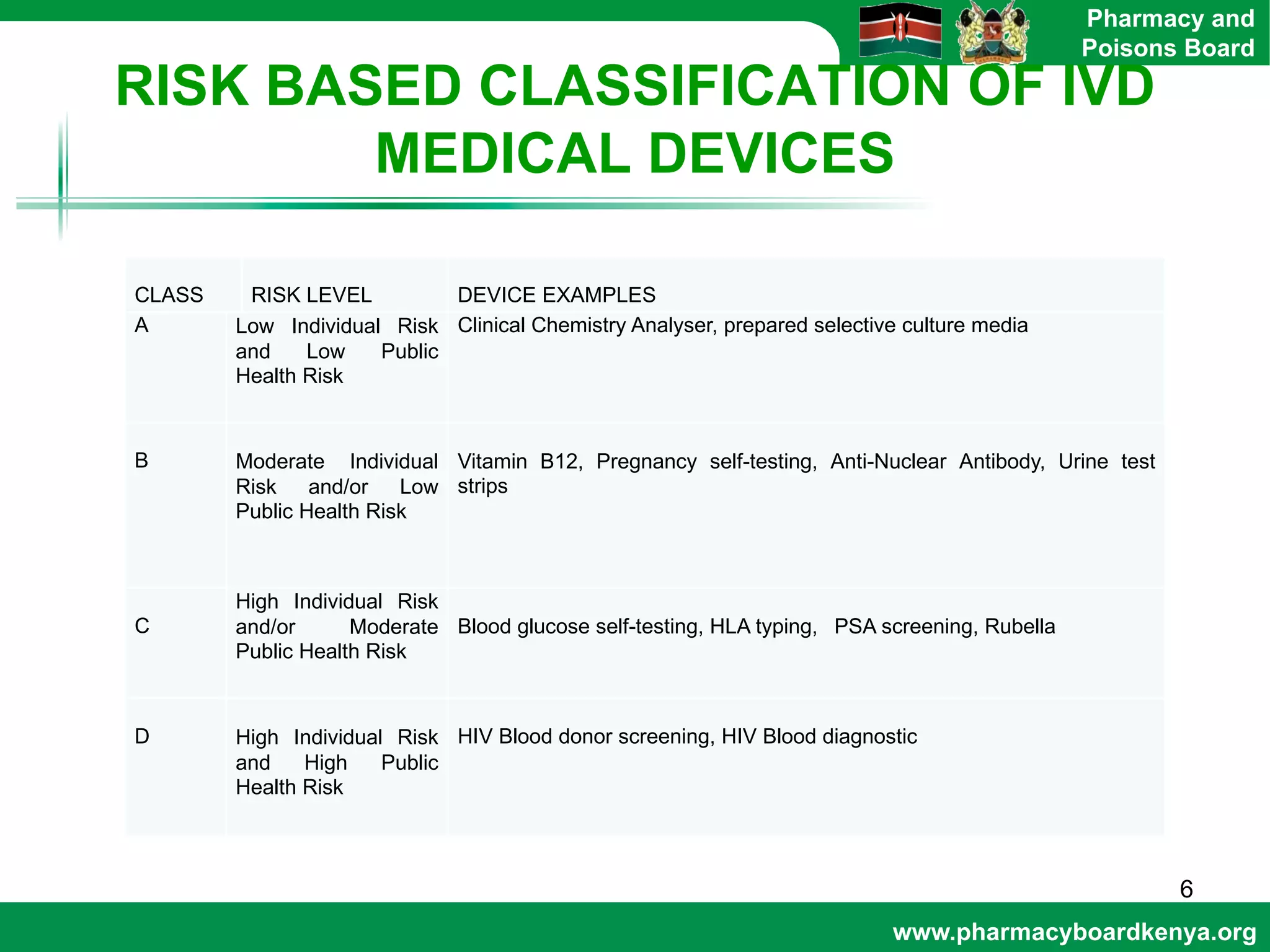 Pharmacy and Poisons Board

RISK BASED CLASSIFICATION OF IVD MEDICAL DEVICES

| CLASS | RISK LEVEL | DEVICE EXAMPLES |
|---|---|---|
| A | Low Individual Risk and Low Public Health Risk | Clinical Chemistry Analyser, prepared selective culture media |
| B | Moderate Individual Risk and/or Low Public Health Risk | Vitamin B12, Pregnancy self-testing, Anti-Nuclear Antibody, Urine test strips |
| C | High Individual Risk and/or Moderate Public Health Risk | Blood glucose self-testing, HLA typing, PSA screening, Rubella |
| D | High Individual Risk and High Public Health Risk | HIV Blood donor screening, HIV Blood diagnostic |

6

www.pharmacyboardkenya.org